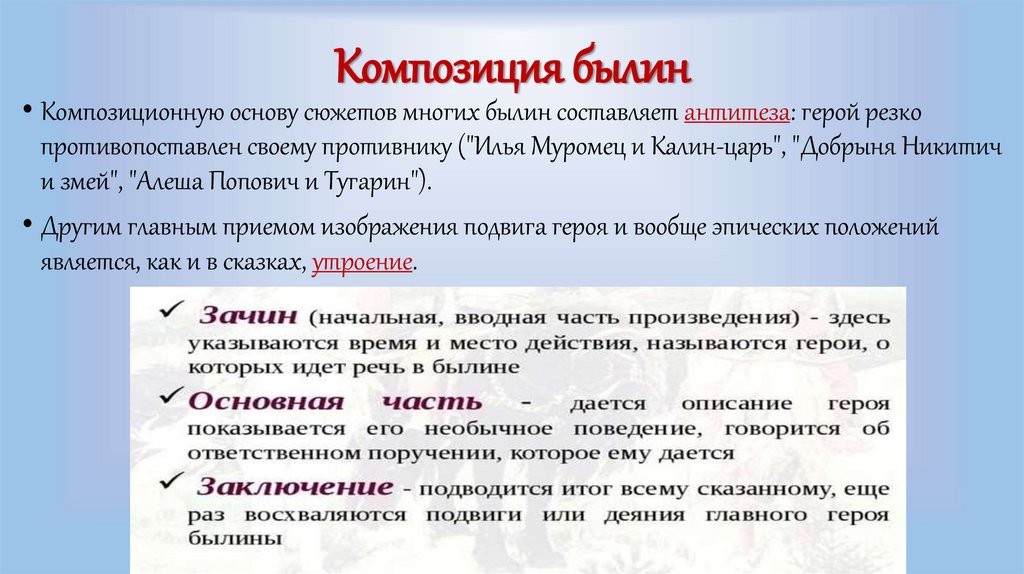 Композиция былин

• Композиционную основу сюжетов многих былин составляет антитеза: герой резко противопоставлен своему противнику ("Илья Муромец и Калин-царь", "Добрыня Никитич и змей", "Алеша Попович и Тугарин").

• Другим главным приемом изображения подвига героя и вообще эпических положений является, как и в сказках, утроение.

✓ Зачин (начальная, вводная часть произведения) - здесь указываются время и место действия, называются герои, о которых идет речь в былине

✓ Основная часть - дается описание героя показывается его необычное поведение, говорится об ответственном поручении, которое ему дается

✓ Заключение - подводится итог всему сказанному, еще раз восхваляются подвиги или деяния главного героя былины